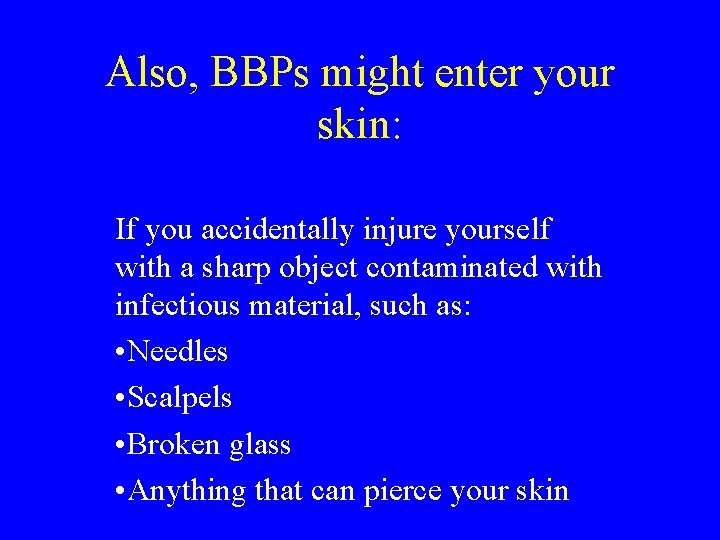 Also, BBPs might enter your skin:

If you accidentally injure yourself with a sharp object contaminated with infectious material, such as:

•Needles

•Scalpels

•Broken glass

•Anything that can pierce your skin